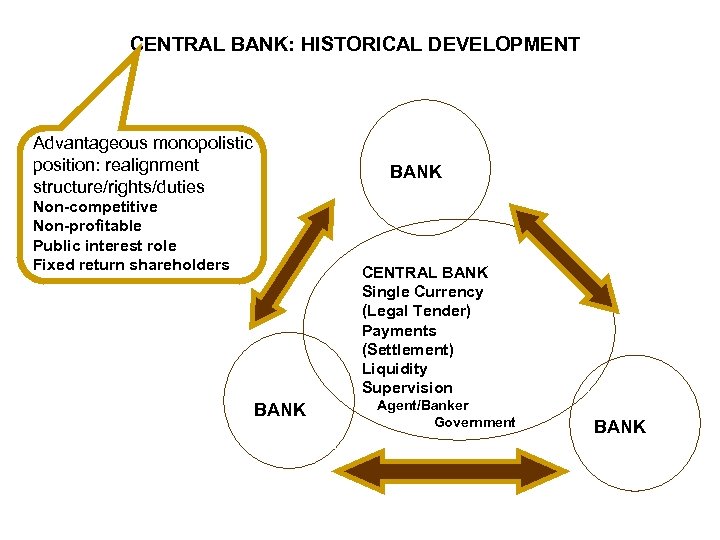 CENTRAL BANK: HISTORICAL DEVELOPMENT

Advantageous monopolistic position: realignment structure/rights/duties
Non-competitive
Non-profitable
Public interest role
Fixed return shareholders

BANK

CENTRAL BANK
Single Currency
(Legal Tender)
Payments
(Settlement)
Liquidity
Supervision
Agent/Banker
Government

BANK

BANK